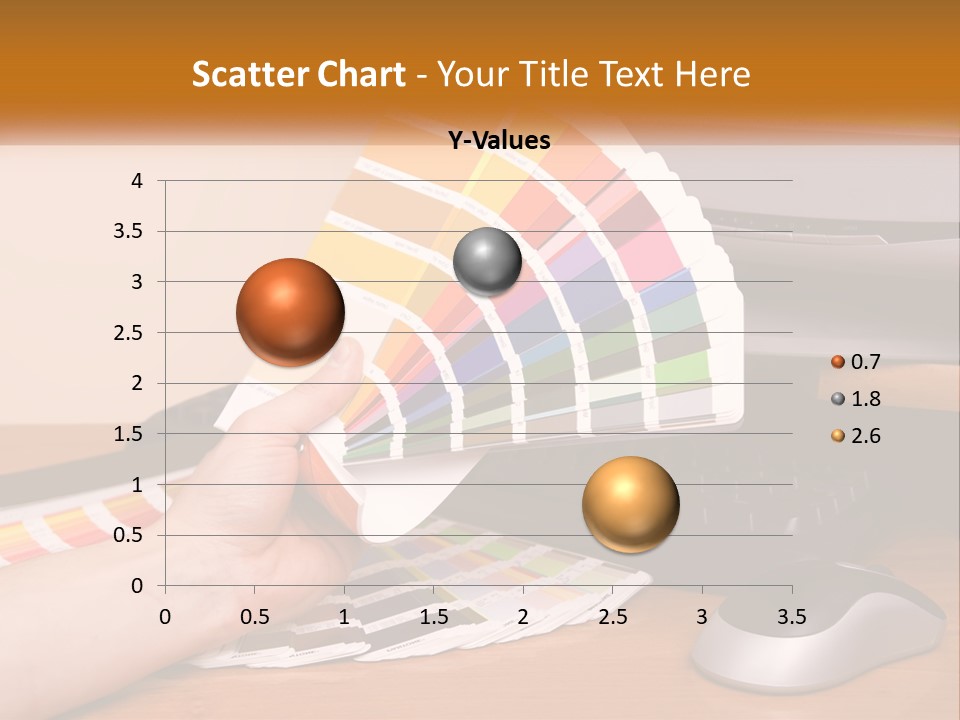 Scatter Chart - Your Title Text Here

Y-Values

4
3.5
3
2.5
2
1.5
1
0.5
0

0 0.5 1 1.5 2 2.5 3 3.5

0.7
1.8
2.6